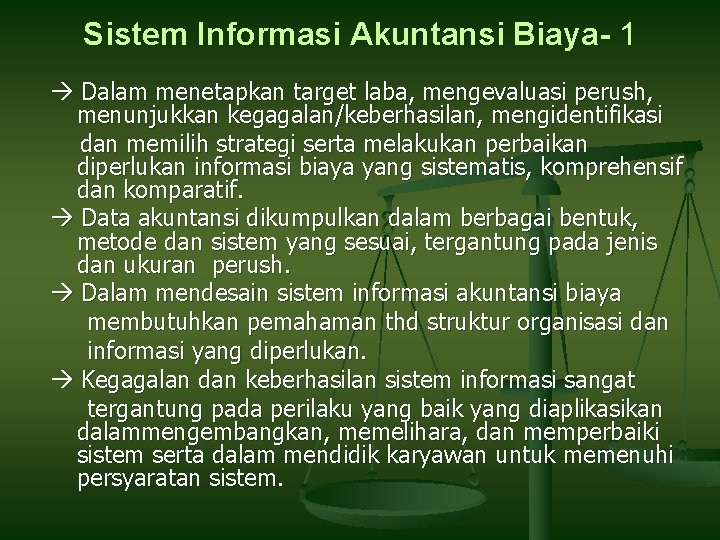 Sistem Informasi Akuntansi Biaya- 1

→ Dalam menetapkan target laba, mengevaluasi perush, menunjukkan kegagalan/keberhasilan, mengidentifikasi dan memilih strategi serta melakukan perbaikan diperlukan informasi biaya yang sistematis, komprehensif dan komparatif.

→ Data akuntansi dikumpulkan dalam berbagai bentuk, metode dan sistem yang sesuai, tergantung pada jenis dan ukuran perush.

→ Dalam mendesain sistem informasi akuntansi biaya membutuhkan pemahaman thd struktur organisasi dan informasi yang diperlukan.

→ Kegagalan dan keberhasilan sistem informasi sangat tergantung pada perilaku yang baik yang diaplikasikan dalammengembangkan, memelihara, dan memperbaiki sistem serta dalam mendidik karyawan untuk memenuhi persyaratan sistem.